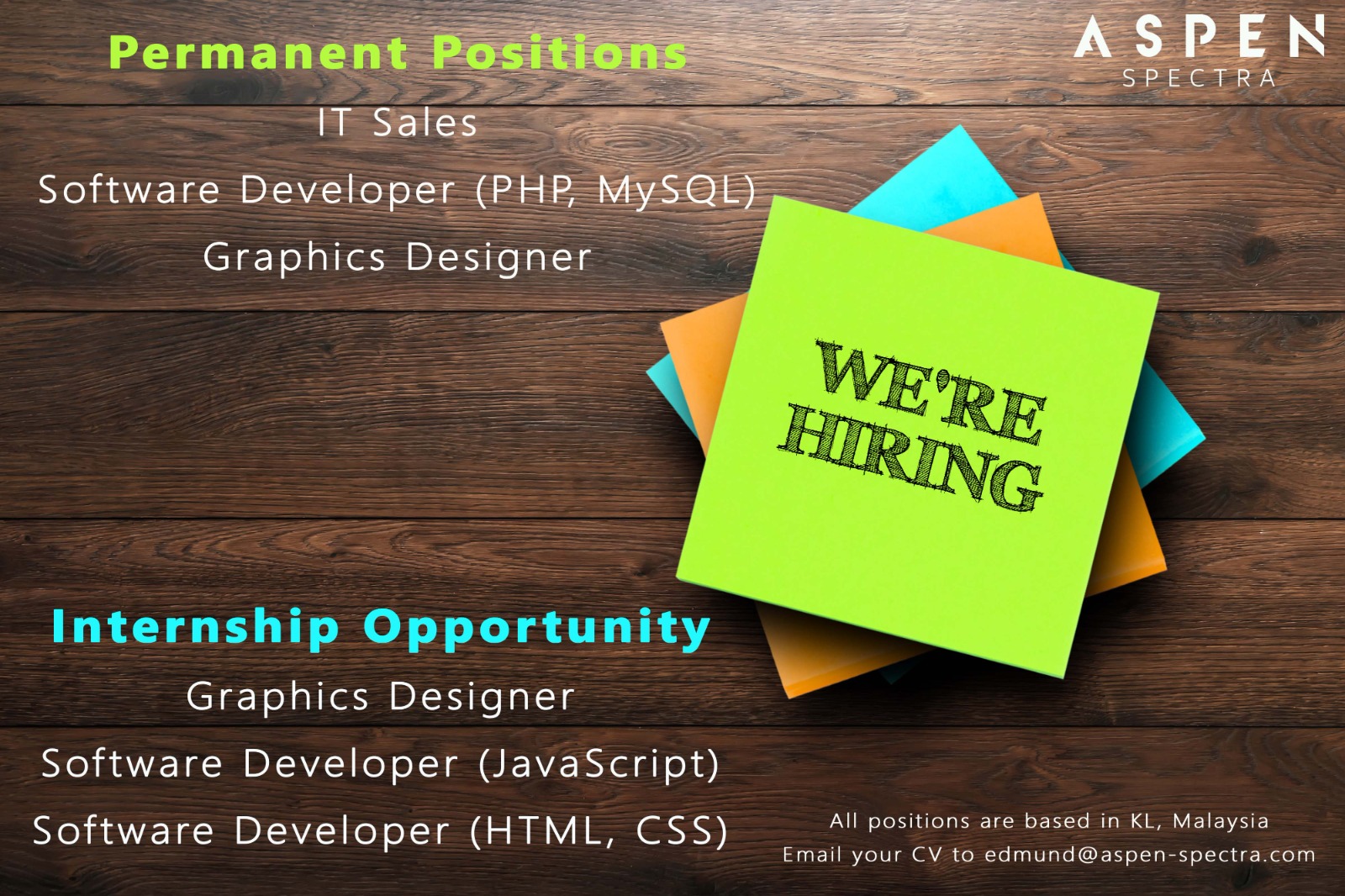 Permanent Positions

IT Sales

Software Developer (PHP, MySQL)

Graphics Designer

ASPEN
SPECTRA

WE'RE HIRING

Internship Opportunity

Graphics Designer

Software Developer (JavaScript)

Software Developer (HTML, CSS)

All positions are based in KL, Malaysia
Email your CV to edmund@aspen-spectra.com